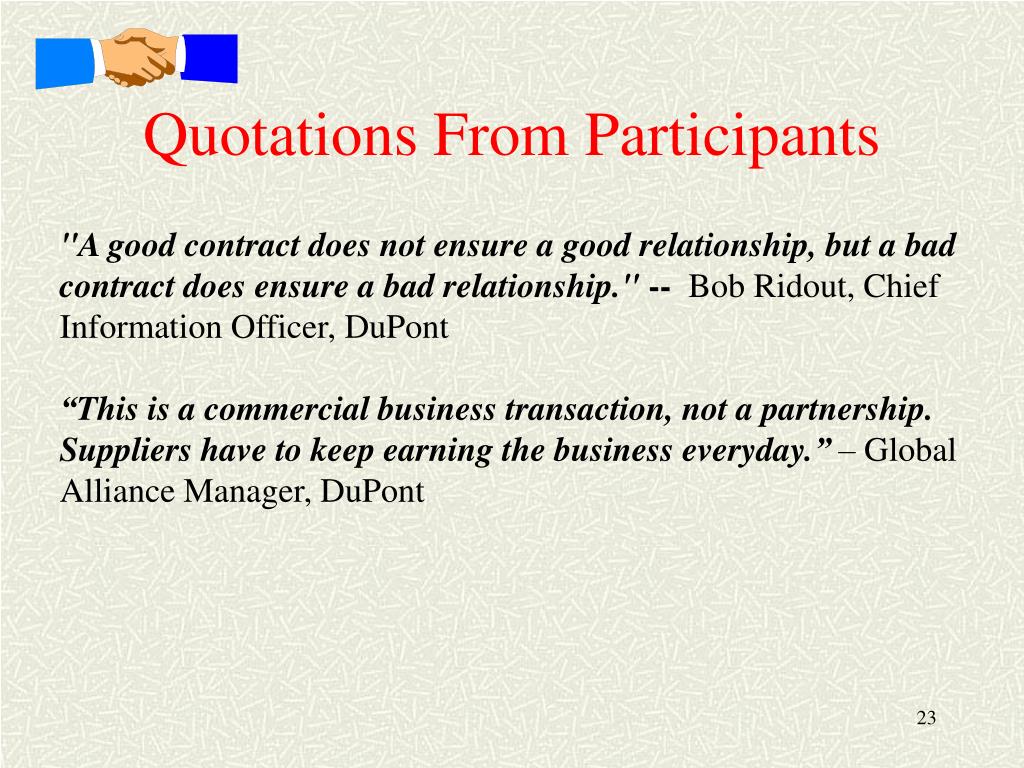 Quotations From Participants

"A good contract does not ensure a good relationship, but a bad contract does ensure a bad relationship." -- Bob Ridout, Chief Information Officer, DuPont

“This is a commercial business transaction, not a partnership. Suppliers have to keep earning the business everyday.” – Global Alliance Manager, DuPont

23